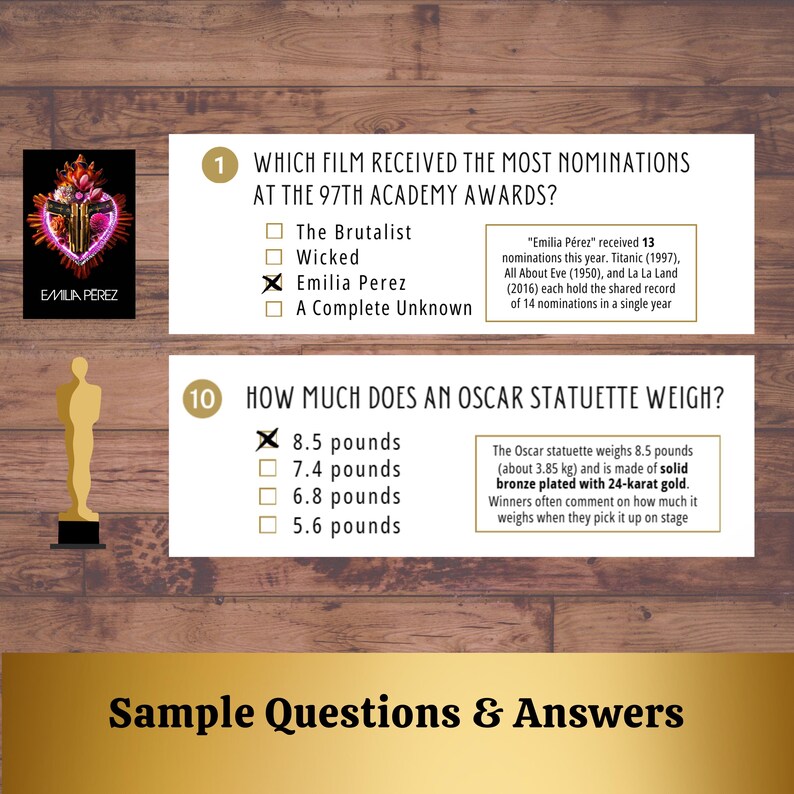 EMILIA PÉREZ

1 WHICH FILM RECEIVED THE MOST NOMINATIONS AT THE 97TH ACADEMY AWARDS?

☐ The Brutalist
☐ Wicked
☒ Emilia Perez
☐ A Complete Unknown

"Emilia Pérez" received **13** nominations this year. Titanic (1997), All About Eve (1950), and La La Land (2016) each hold the shared record of 14 nominations in a single year

10 HOW MUCH DOES AN OSCAR STATUETTE WEIGH?

☒ 8.5 pounds
☐ 7.4 pounds
☐ 6.8 pounds
☐ 5.6 pounds

The Oscar statuette weighs 8.5 pounds (about 3.85 kg) and is made of **solid bronze plated with 24-karat gold**. Winners often comment on how much it weighs when they pick it up on stage

Sample Questions & Answers